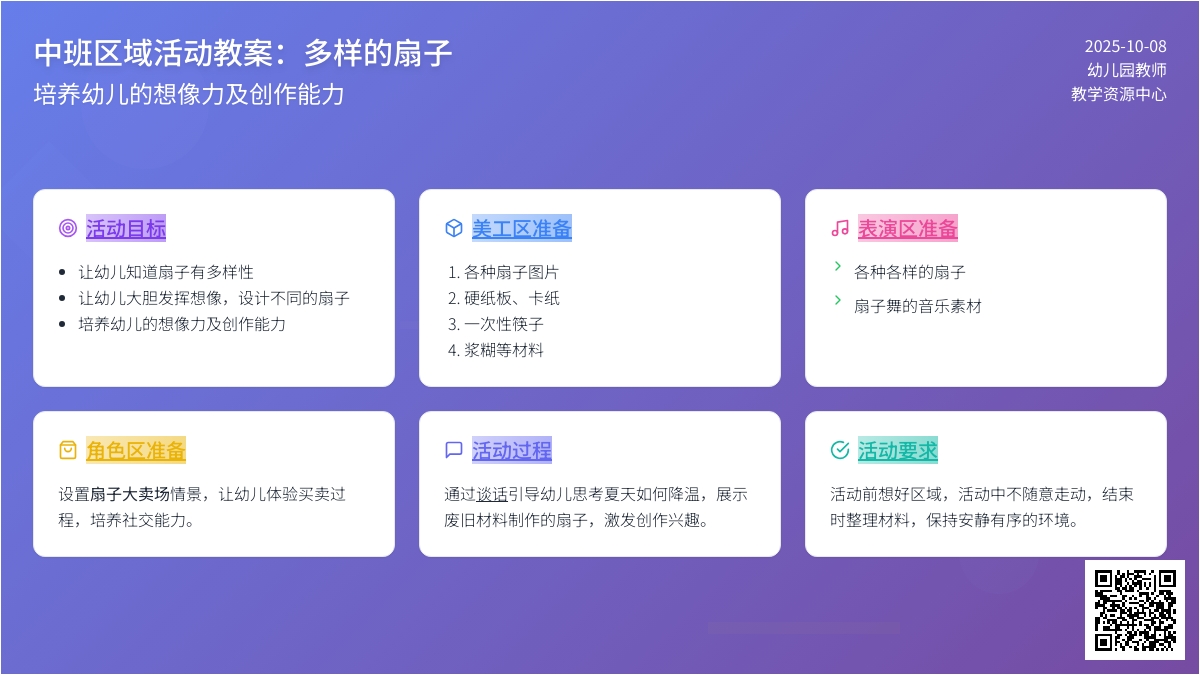 中班区域活动教案：多样的扇子
培养幼儿的想像力及创作能力

2025-10-08
幼儿园教师
教学资源中心

活动目标

- 让幼儿知道扇子有多样性
- 让幼儿大胆发挥想像，设计不同的扇子
- 培养幼儿的想像力及创作能力

美工区准备

1. 各种扇子图片
2. 硬纸板、卡纸
3. 一次性筷子
4. 浆糊等材料

表演区准备

各种各样的扇子

扇子舞的音乐素材

角色区准备

设置扇子大卖场情景，让幼儿体验买卖过程，培养社交能力。

活动过程

通过谈话引导幼儿思考夏天如何降温，展示废旧材料制作的扇子，激发创作兴趣。

活动要求

活动前想好区域，活动中不随意走动，结束时整理材料，保持安静有序的环境。